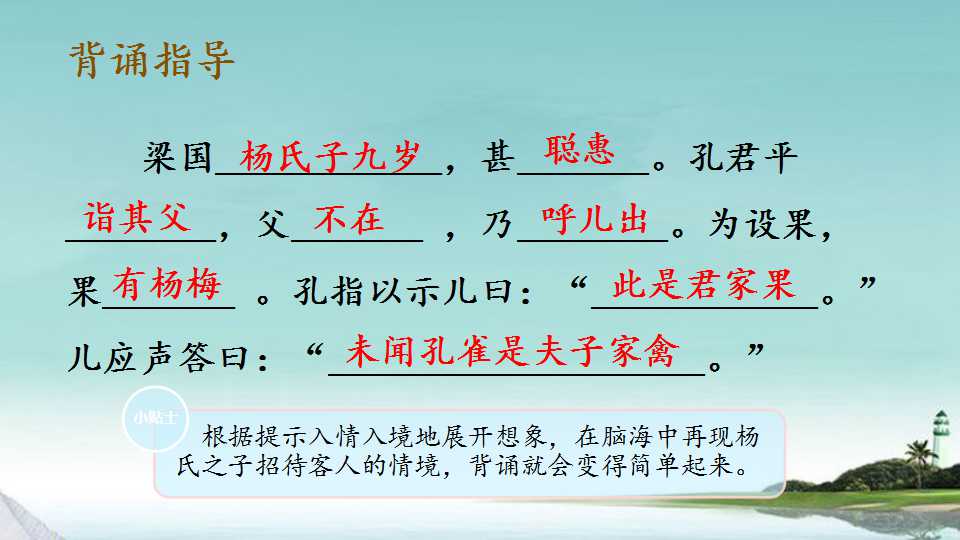 背诵指导

梁国杨氏子九岁，甚聪惠。孔君平诣其父，父不在，乃呼儿出。为设果，果有杨梅。孔指以示儿曰：“此是君家果。”儿应声答曰：“未闻孔雀是夫子家禽。”

小贴士

根据提示入情入境地展开想象，在脑海中再现杨氏之子招待客人的情境，背诵就会变得简单起来。